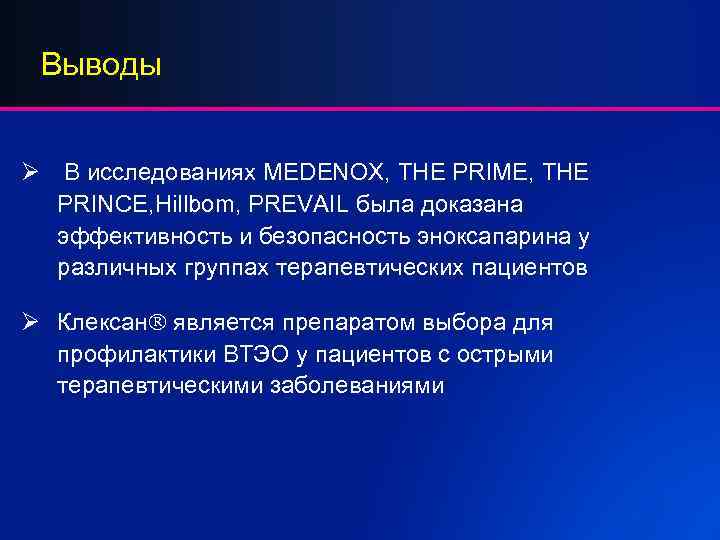 Выводы

➢ В исследованиях MEDENOX, THE PRIME, THE PRINCE,Hillbom, PREVAIL была доказана эффективность и безопасность эноксапарина у различных группах терапевтических пациентов

➢ Клексан® является препаратом выбора для профилактики ВТЭО у пациентов с острыми терапевтическими заболеваниями